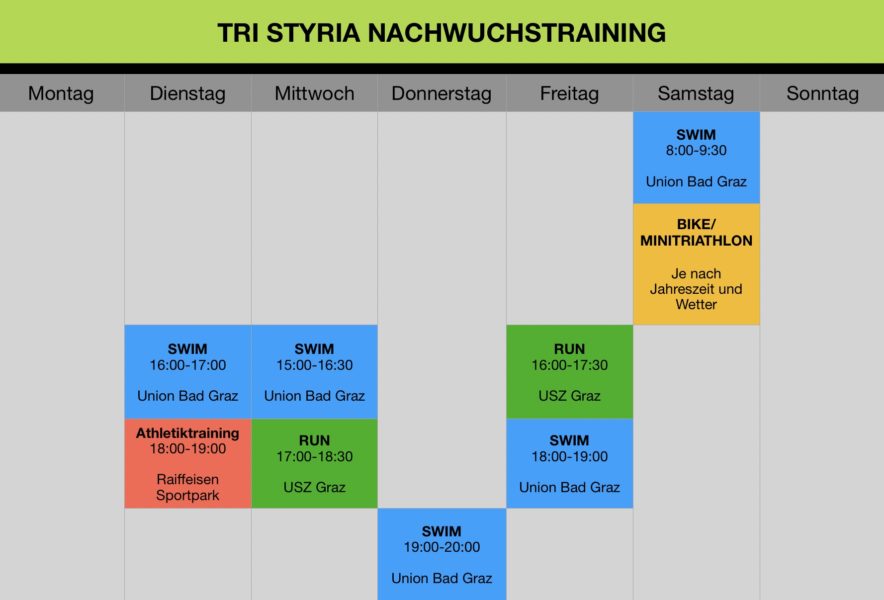 TRI STYRIA NACHWUCHSTRAINING

| Montag | Dienstag | Mittwoch | Donnerstag | Freitag | Samstag | Sonntag |
|---|---|---|---|---|---|---|
| | | | | | SWIM 8:00-9:30 Union Bad Graz | |
| | | | | | BIKE/ MINITRIATHLON Je nach Jahreszeit und Wetter | |
| | SWIM 16:00-17:00 Union Bad Graz | SWIM 15:00-16:30 Union Bad Graz | | RUN 16:00-17:30 USZ Graz | | |
| | Athletiktraining 18:00-19:00 Raiffeisen Sportpark | RUN 17:00-18:30 USZ Graz | | SWIM 18:00-19:00 Union Bad Graz | | |
| | | | SWIM 19:00-20:00 Union Bad Graz | | | |